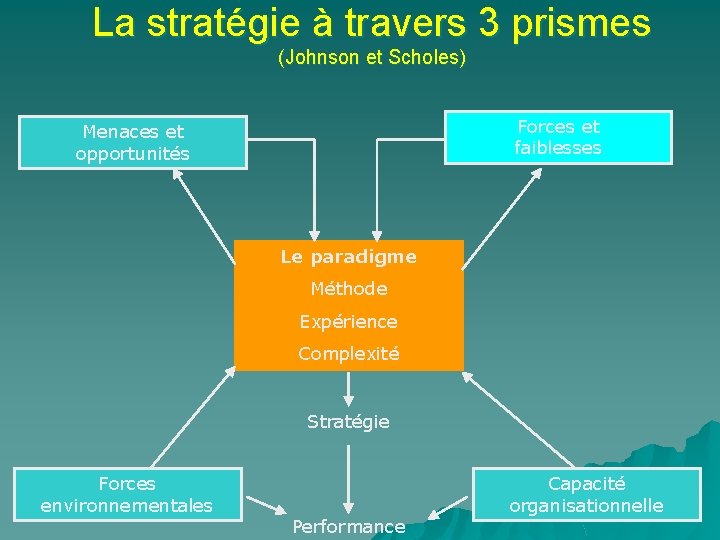 La stratégie à travers 3 prismes
(Johnson et Scholes)

Menaces et opportunités

Forces et faiblesses

Le paradigme
Méthode
Expérience
Complexité

Stratégie

Forces environnementales

Capacité organisationnelle

Performance